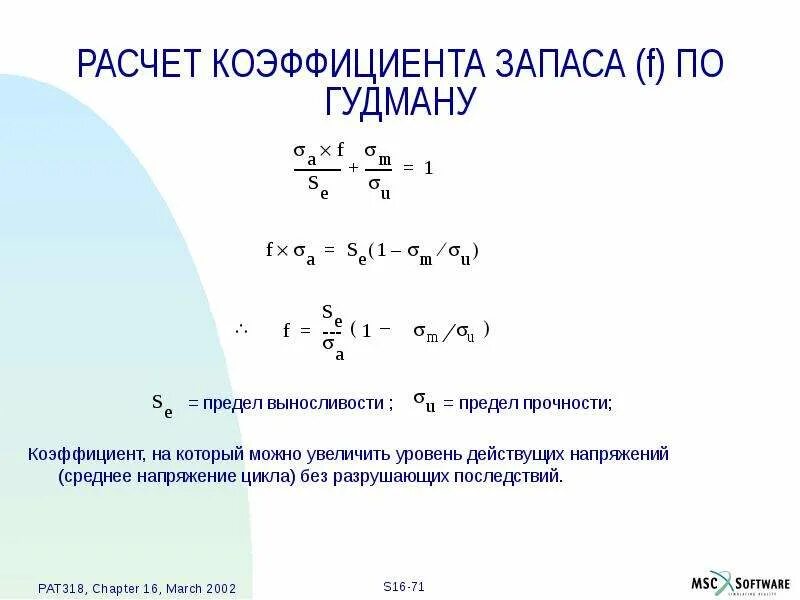 РАСЧЕТ КОЭФФИЦИЕНТА ЗАПАСА (f) ПО ГУДМАНУ

$\frac{\sigma_a \times f}{S_e} + \frac{\sigma_m}{\sigma_u} = 1$

$f \times \sigma_a = S_e(1 - \sigma_m / \sigma_u)$

$\therefore \quad f = \frac{S_e}{\sigma_a}(1 - \sigma_m / \sigma_u)$

$S_e$ = предел выносливости ; $\sigma_u$ = предел прочности;

Коэффициент, на который можно увеличить уровень действущих напряжений (среднее напряжение цикла) без разрушающих последствий.

PAT318, Chapter 16, March 2002

S16-71

MSC SOFTWARE